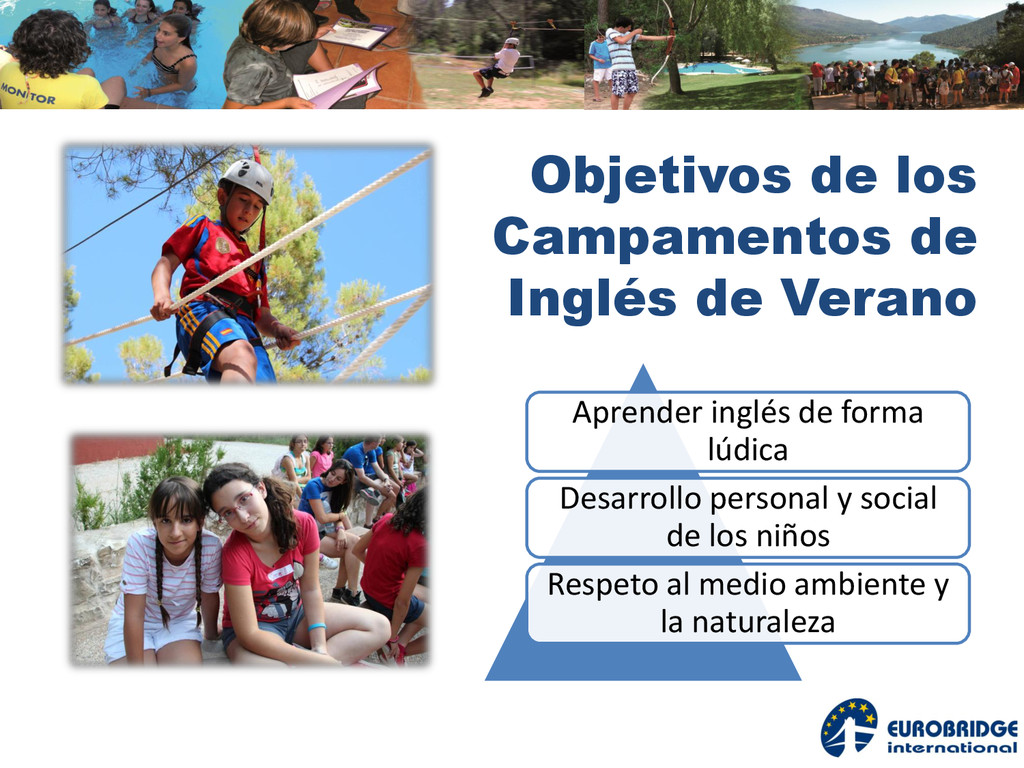 MONITOR

Objetivos de los Campamentos de Inglés de Verano

Aprender inglés de forma lúdica

Desarrollo personal y social de los niños

Respeto al medio ambiente y la naturaleza

EUROBRIDGE international